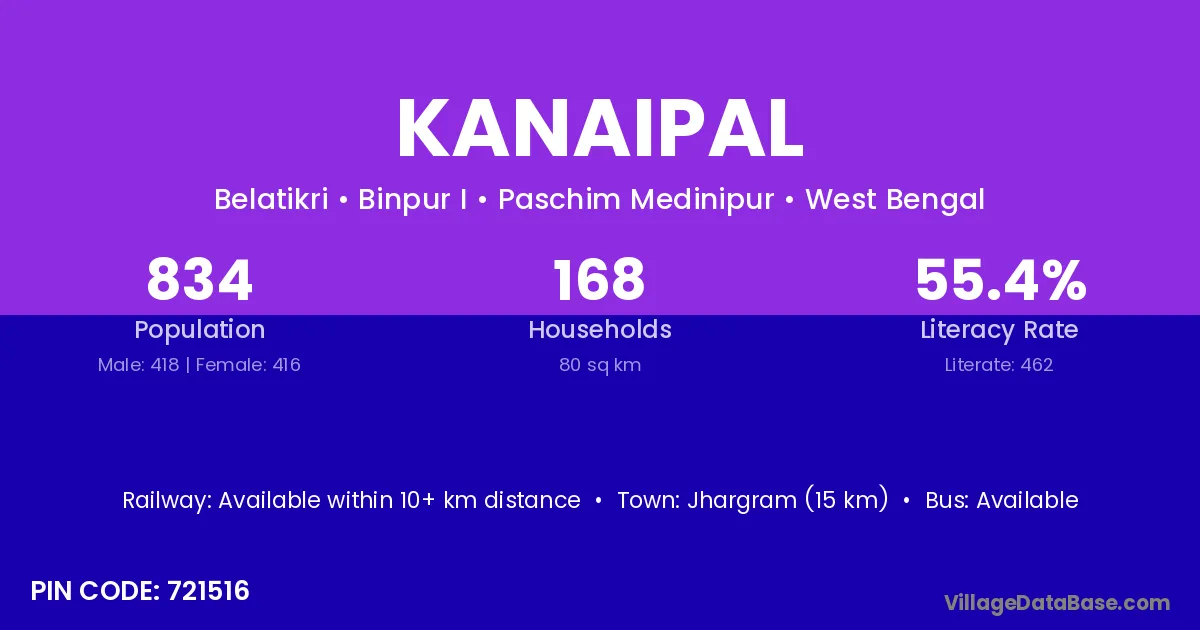 KANAIPAL

Belatikri • Binpur I • Paschim Medinipur • West Bengal

834
Population
Male: 418 | Female: 416

168
Households
80 sq km

55.4%
Literacy Rate
Literate: 462

Railway: Available within 10+ km distance • Town: Jhargram (15 km) • Bus: Available

PIN CODE: 721516

VillageDataBase.com